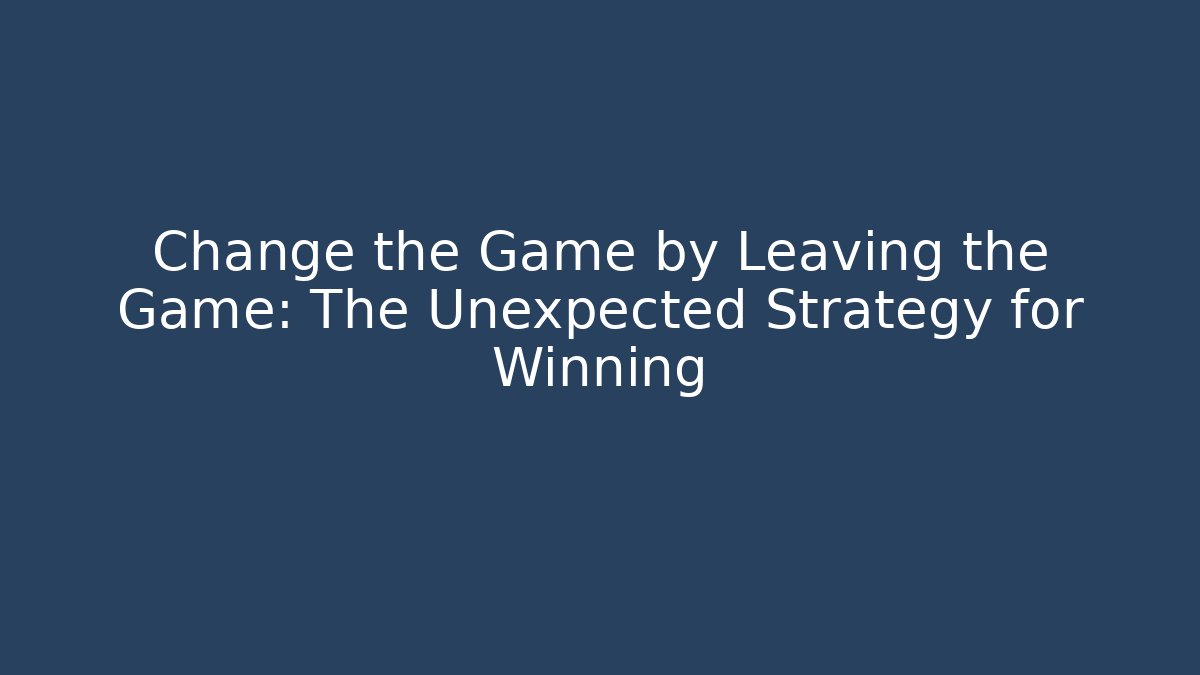 Change the Game by Leaving the Game: The Unexpected Strategy for Winning